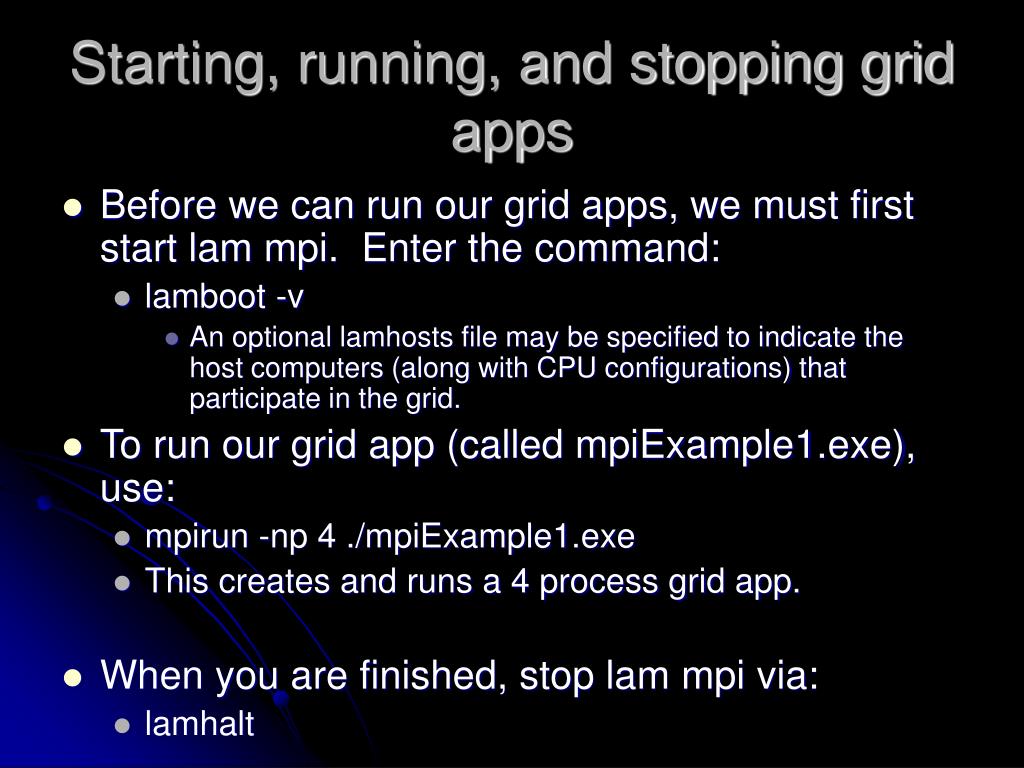 Starting, running, and stopping grid apps

- Before we can run our grid apps, we must first start lam mpi. Enter the command:
  - lamboot -v
    - An optional lamhosts file may be specified to indicate the host computers (along with CPU configurations) that participate in the grid.
- To run our grid app (called mpiExample1.exe), use:
  - mpirun -np 4 ./mpiExample1.exe
  - This creates and runs a 4 process grid app.

- When you are finished, stop lam mpi via:
  - lamhalt